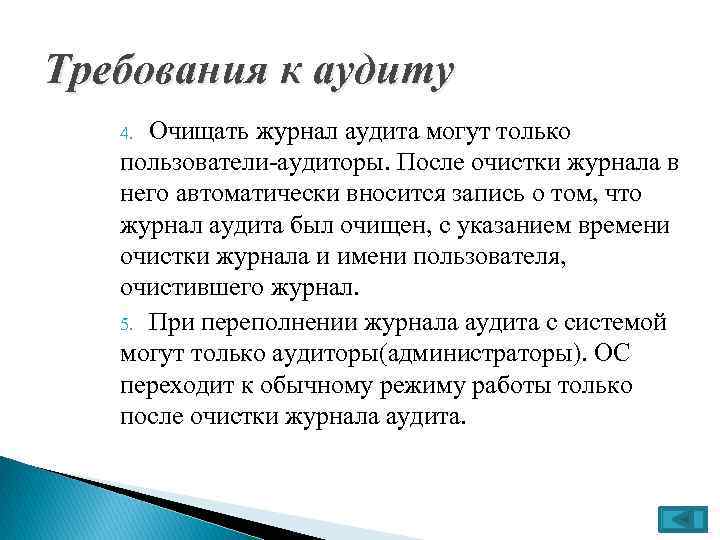 Требования к аудиту

4. Очищать журнал аудита могут только пользователи-аудиторы. После очистки журнала в него автоматически вносится запись о том, что журнал аудита был очищен, с указанием времени очистки журнала и имени пользователя, очистившего журнал.

5. При переполнении журнала аудита с системой могут только аудиторы(администраторы). ОС переходит к обычному режиму работы только после очистки журнала аудита.